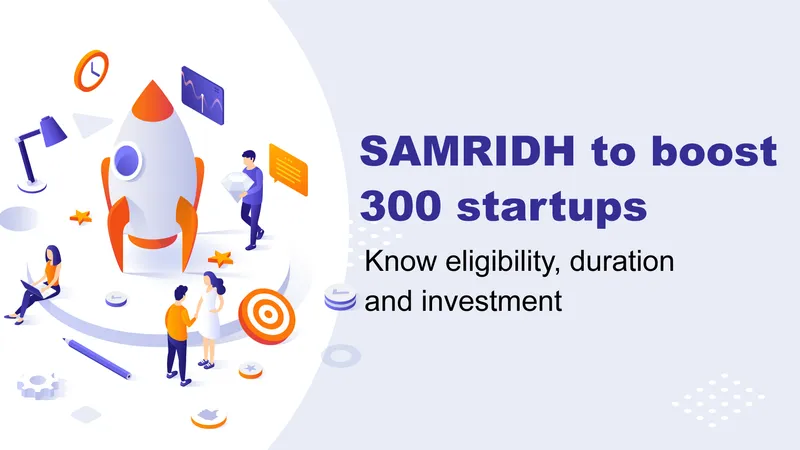 SAMRIDH to boost 300 startups

Know eligibility, duration and investment